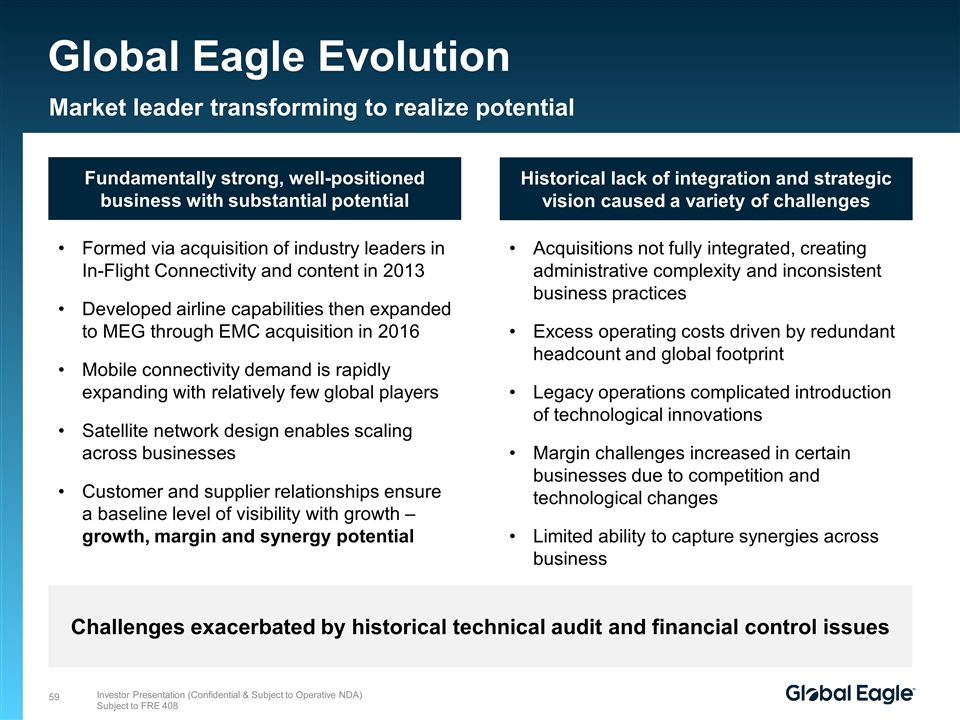 Global Eagle Evolution

Market leader transforming to realize potential

Fundamentally strong, well-positioned business with substantial potential

• Formed via acquisition of industry leaders in In-Flight Connectivity and content in 2013

• Developed airline capabilities then expanded to MEG through EMC acquisition in 2016

• Mobile connectivity demand is rapidly expanding with relatively few global players

• Satellite network design enables scaling across businesses

• Customer and supplier relationships ensure a baseline level of visibility with growth – growth, margin and synergy potential

Historical lack of integration and strategic vision caused a variety of challenges

• Acquisitions not fully integrated, creating administrative complexity and inconsistent business practices

• Excess operating costs driven by redundant headcount and global footprint

• Legacy operations complicated introduction of technological innovations

• Margin challenges increased in certain businesses due to competition and technological changes

• Limited ability to capture synergies across business

Challenges exacerbated by historical technical audit and financial control issues

59 Investor Presentation (Confidential & Subject to Operative NDA)
Subject to FRE 408

Global Eagle